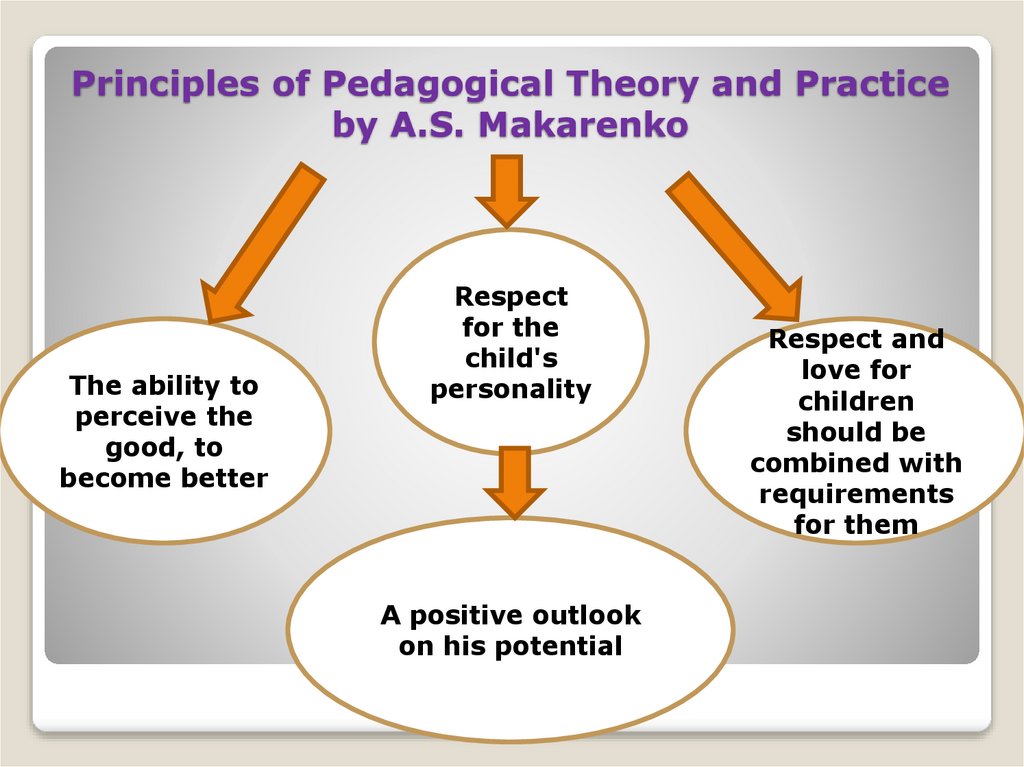 Principles of Pedagogical Theory and Practice by A.S. Makarenko

The ability to perceive the good, to become better

Respect for the child's personality

Respect and love for children should be combined with requirements for them

A positive outlook on his potential